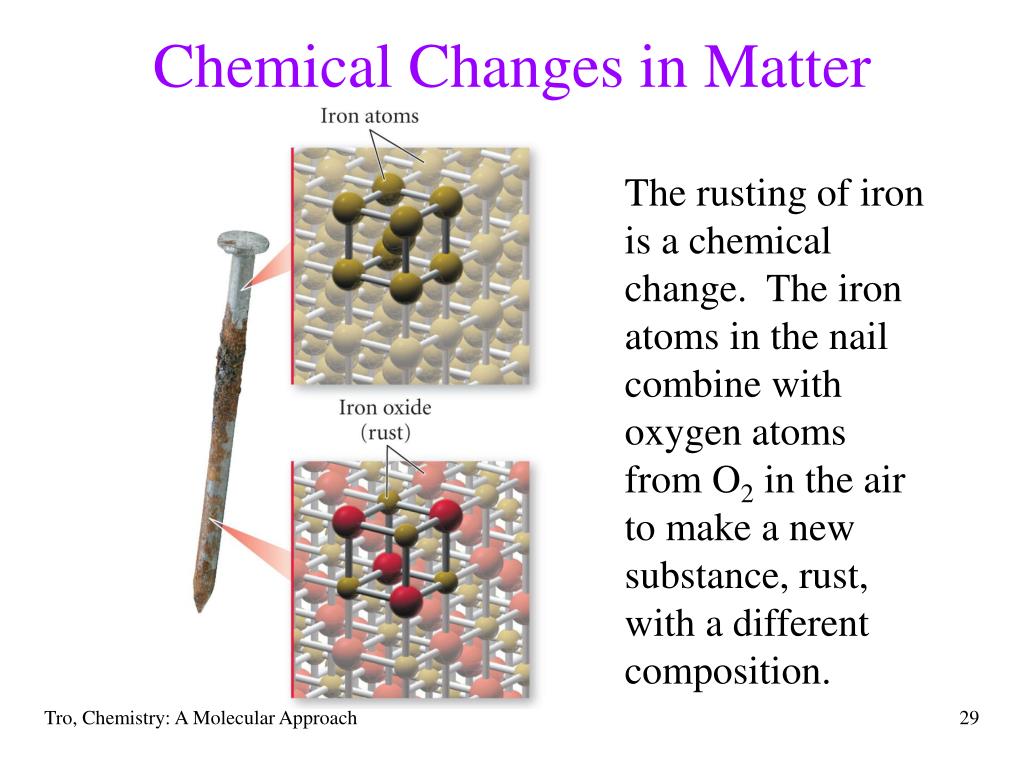 Chemical Changes in Matter

Iron atoms

Iron oxide
(rust)

The rusting of iron is a chemical change. The iron atoms in the nail combine with oxygen atoms from $O_2$ in the air to make a new substance, rust, with a different composition.

Tro, Chemistry: A Molecular Approach

29